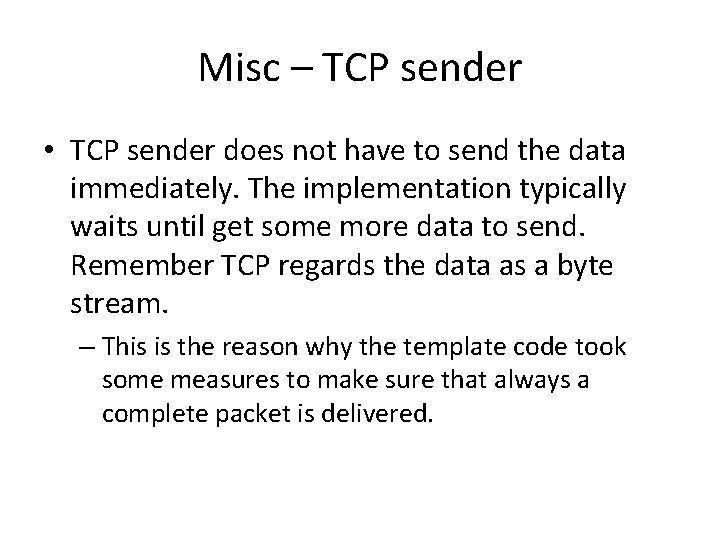 Misc – TCP sender

• TCP sender does not have to send the data immediately. The implementation typically waits until get some more data to send. Remember TCP regards the data as a byte stream.

– This is the reason why the template code took some measures to make sure that always a complete packet is delivered.